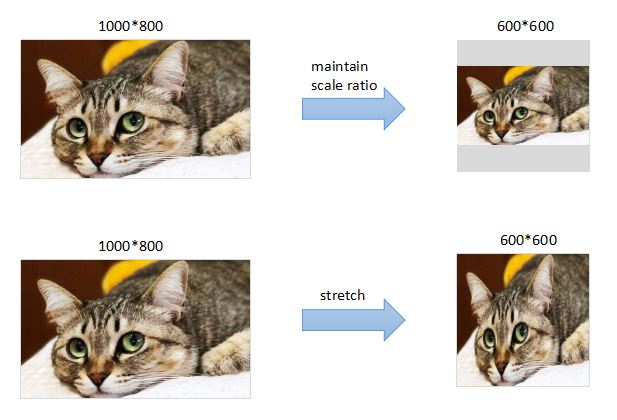 1000*800

maintain scale ratio

600*600

1000*800

stretch

600*600